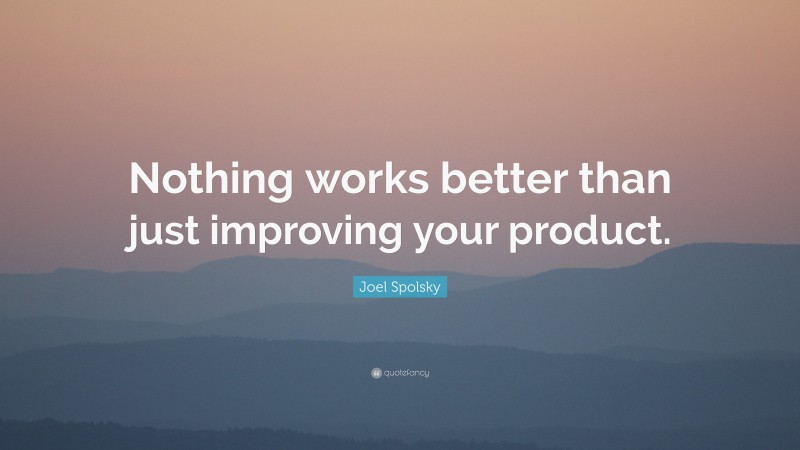 Nothing works better than just improving your product.

Joel Spolsky

quotefancy